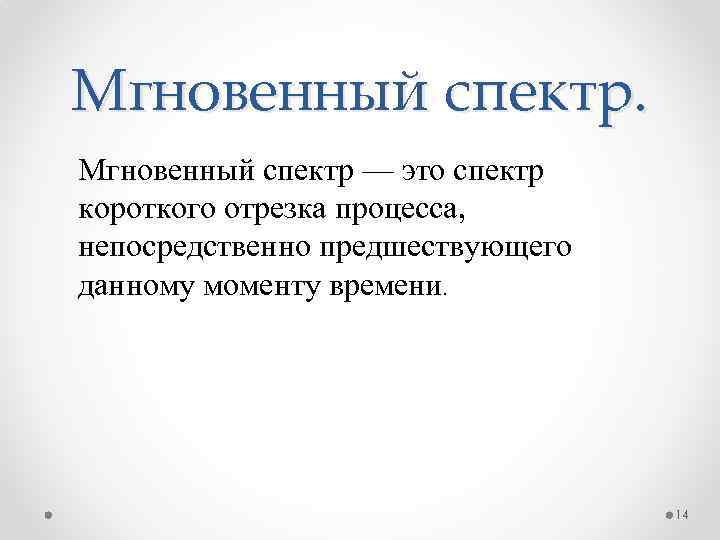 Мгновенный спектр.

Мгновенный спектр — это спектр короткого отрезка процесса, непосредственно предшествующего данному моменту времени.

14